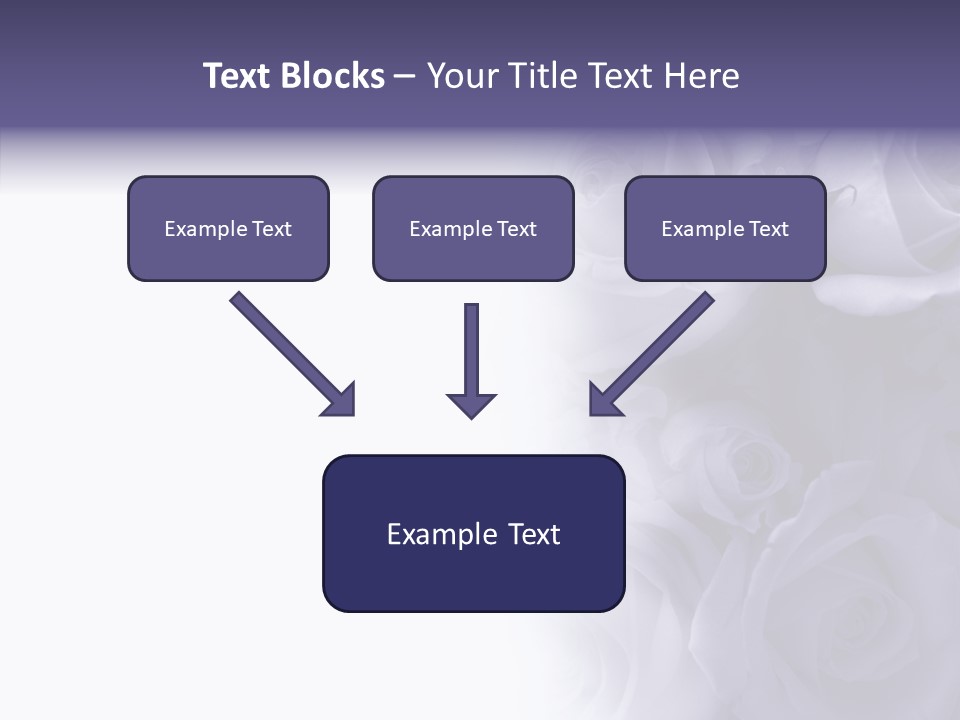 Text Blocks – Your Title Text Here

Example Text

Example Text

Example Text

Example Text